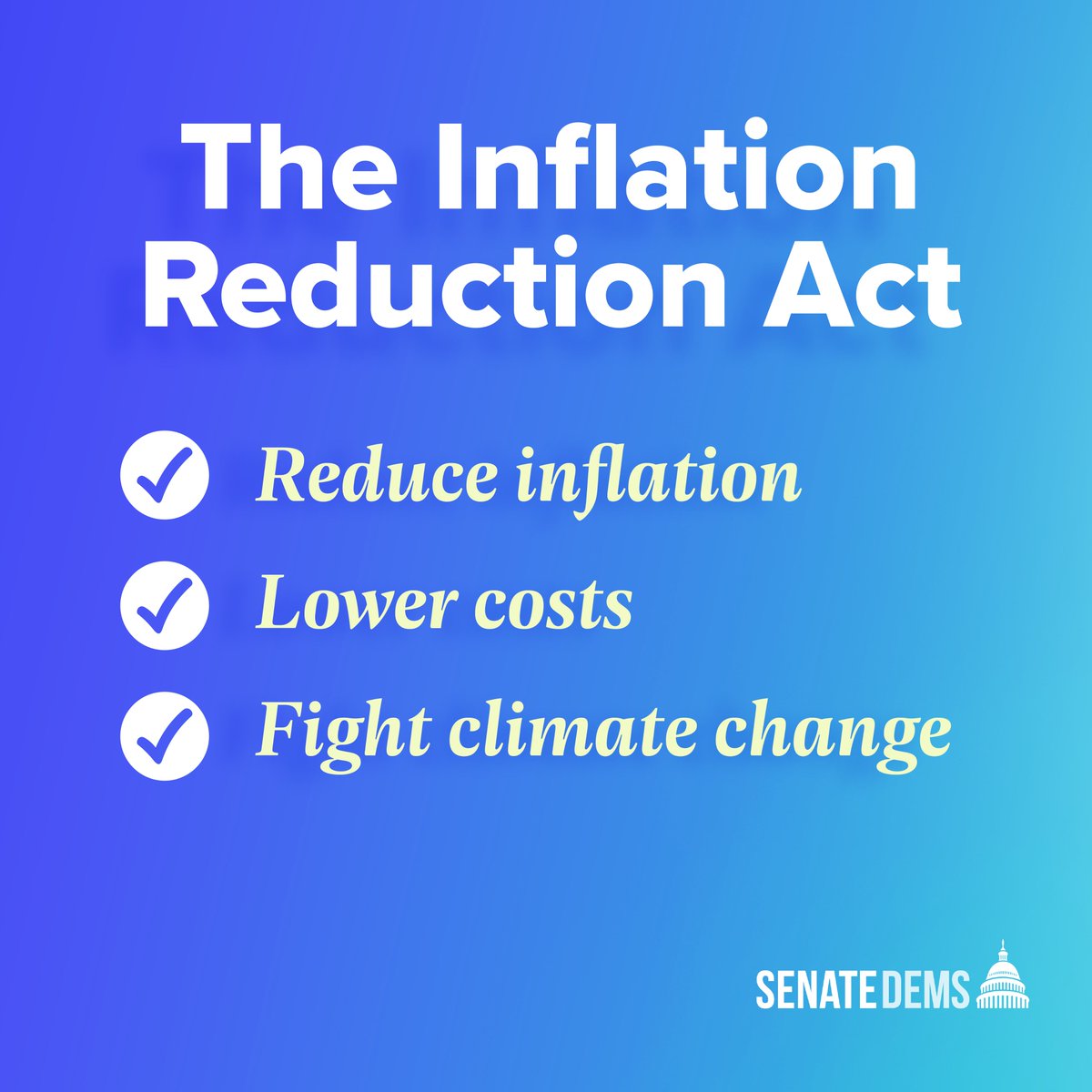 The Inflation Reduction Act

Reduce inflation

Lower costs

Fight climate change

SENATE DEMS